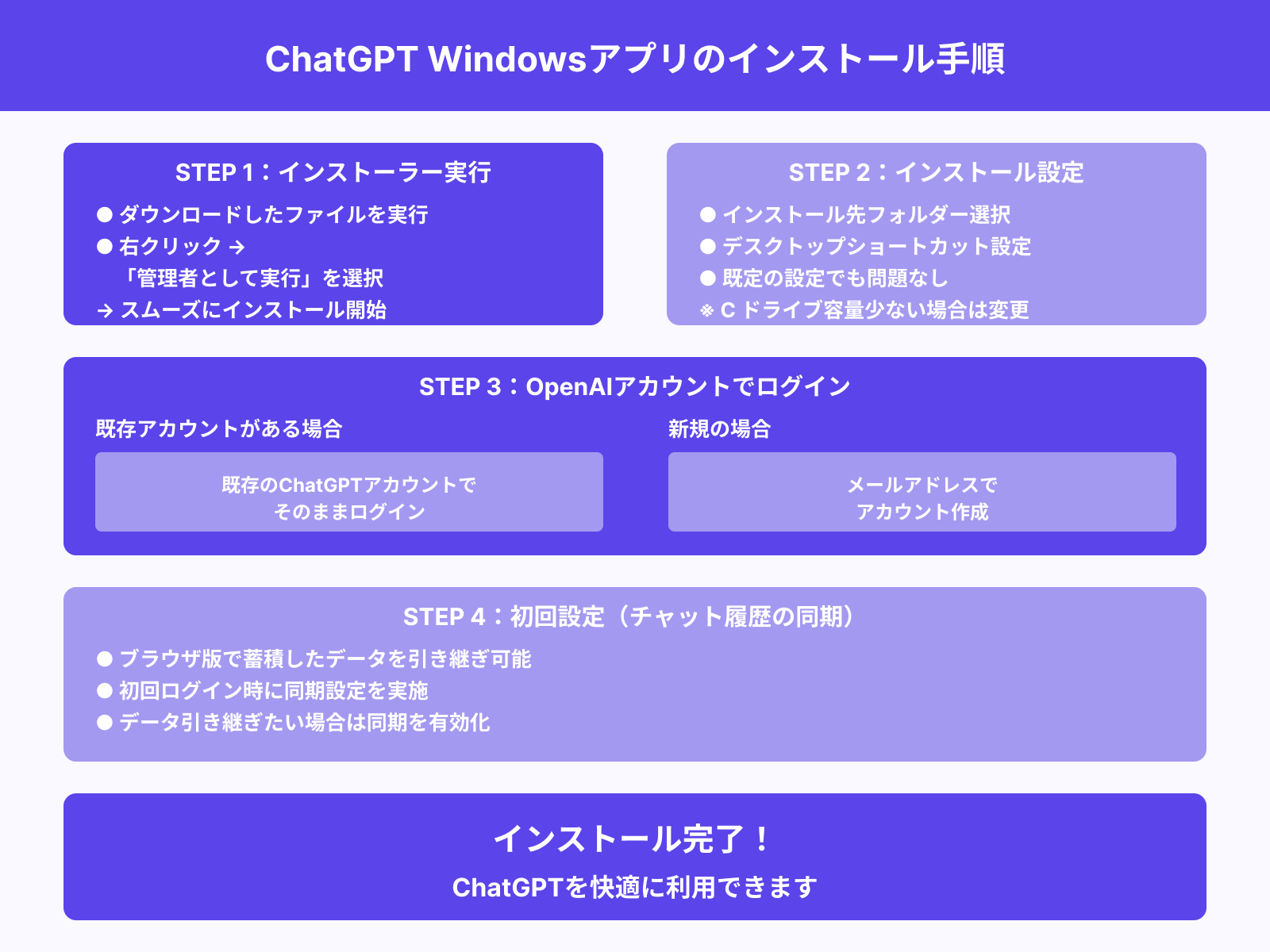 ChatGPT Windowsアプリのインストール手順

STEP 1：インストーラー実行

● ダウンロードしたファイルを実行
● 右クリック →
「管理者として実行」を選択
→ スムーズにインストール開始

STEP 2：インストール設定

● インストール先フォルダー選択
● デスクトップショートカット設定
● 既定の設定でも問題なし
※ C ドライブ容量少ない場合は変更

STEP 3：OpenAIアカウントでログイン

既存アカウントがある場合

既存のChatGPTアカウントで
そのままログイン

新規の場合

メールアドレスで
アカウント作成

STEP 4：初回設定（チャット履歴の同期）

● ブラウザ版で蓄積したデータを引き継ぎ可能
● 初回ログイン時に同期設定を実施
● データ引き継ぎたい場合は同期を有効化

インストール完了！
ChatGPTを快適に利用できます